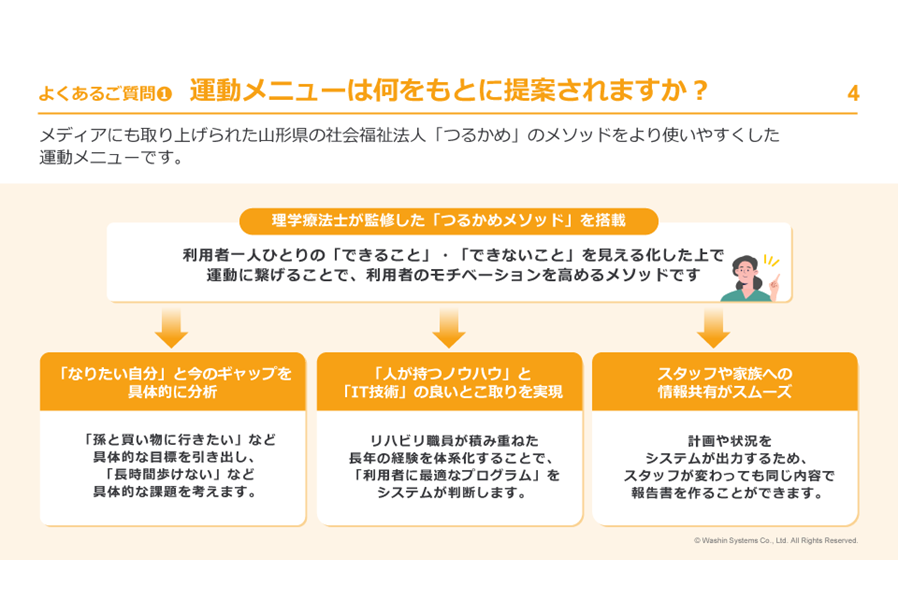 よくあるご質問❶ 運動メニューは何をもとに提案されますか？ 4

メディアにも取り上げられた山形県の社会福祉法人「つるかめ」のメソッドをより使いやすくした運動メニューです。

理学療法士が監修した「つるかめメソッド」を搭載

利用者一人ひとりの「できること」・「できないこと」を見える化した上で運動に繋げることで、利用者のモチベーションを高めるメソッドです

「なりたい自分」と今のギャップを具体的に分析

「孫と買い物に行きたい」など具体的な目標を引き出し、「長時間歩けない」など具体的な課題を考えます。

「人が持つノウハウ」と「IT技術」の良いとこ取りを実現

リハビリ職員が積み重ねた長年の経験を体系化することで、「利用者に最適なプログラム」をシステムが判断します。

スタッフや家族への情報共有がスムーズ

計画や状況をシステムが出力するため、スタッフが変わっても同じ内容で報告書を作ることができます。

© Washin Systems Co., Ltd. All Rights Reserved.